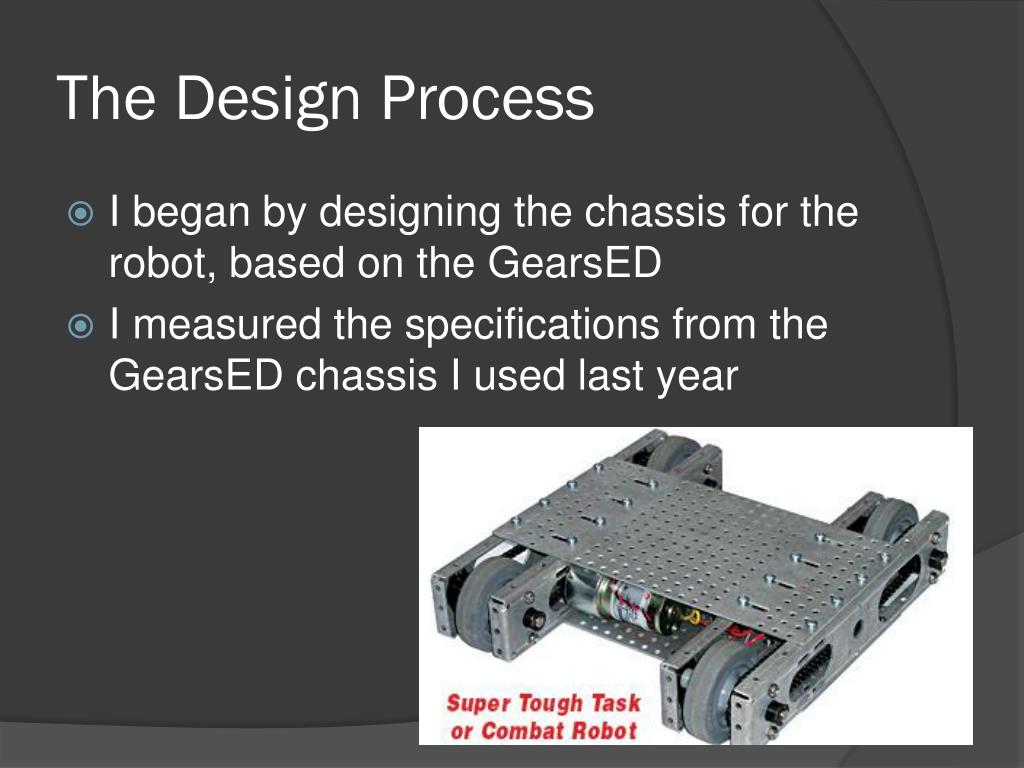 The Design Process

I began by designing the chassis for the robot, based on the GearsED

I measured the specifications from the GearsED chassis I used last year

Super Tough Task or Combat Robot